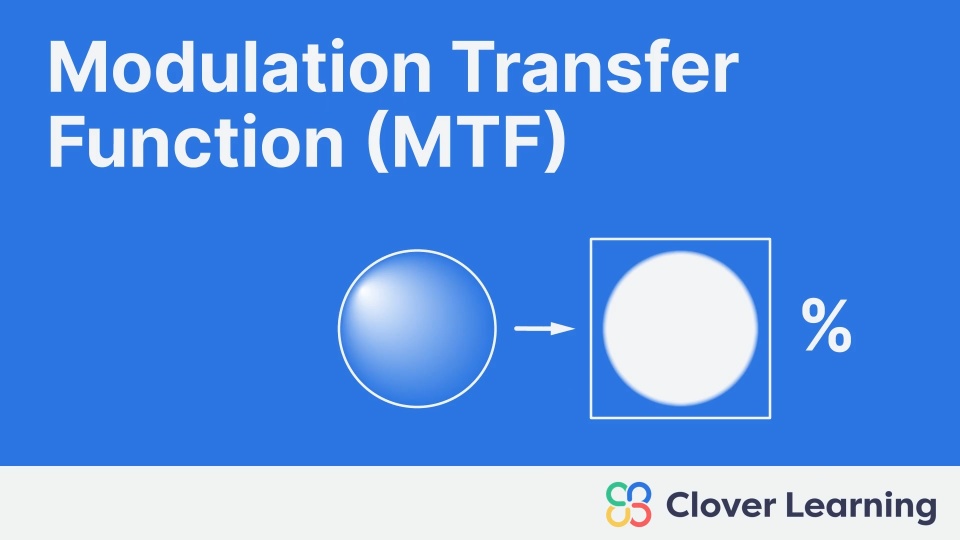 Modulation Transfer Function (MTF)

%

Clover Learning